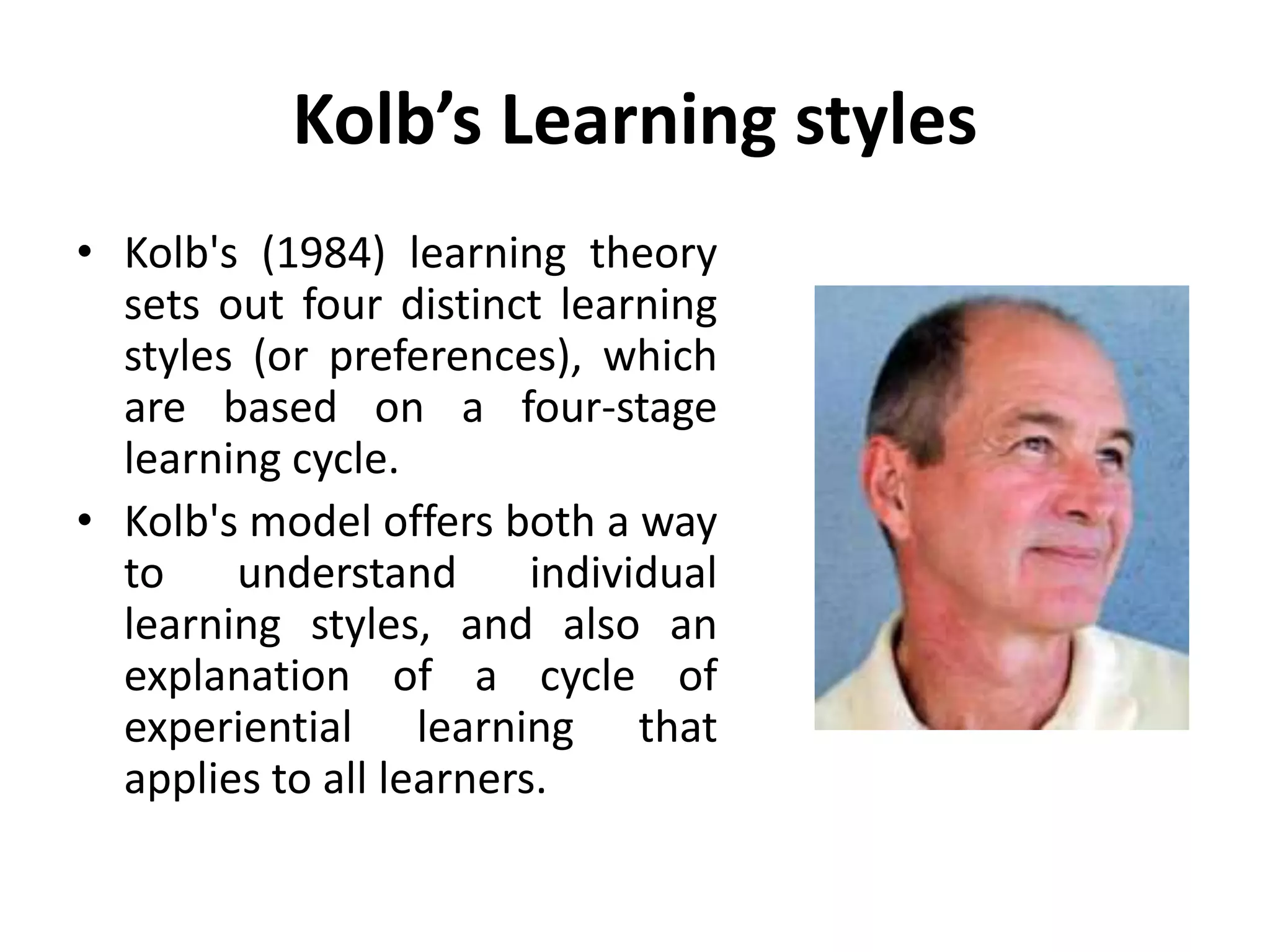 Kolb’s Learning styles

• Kolb's (1984) learning theory sets out four distinct learning styles (or preferences), which are based on a four-stage learning cycle.

• Kolb's model offers both a way to understand individual learning styles, and also an explanation of a cycle of experiential learning that applies to all learners.